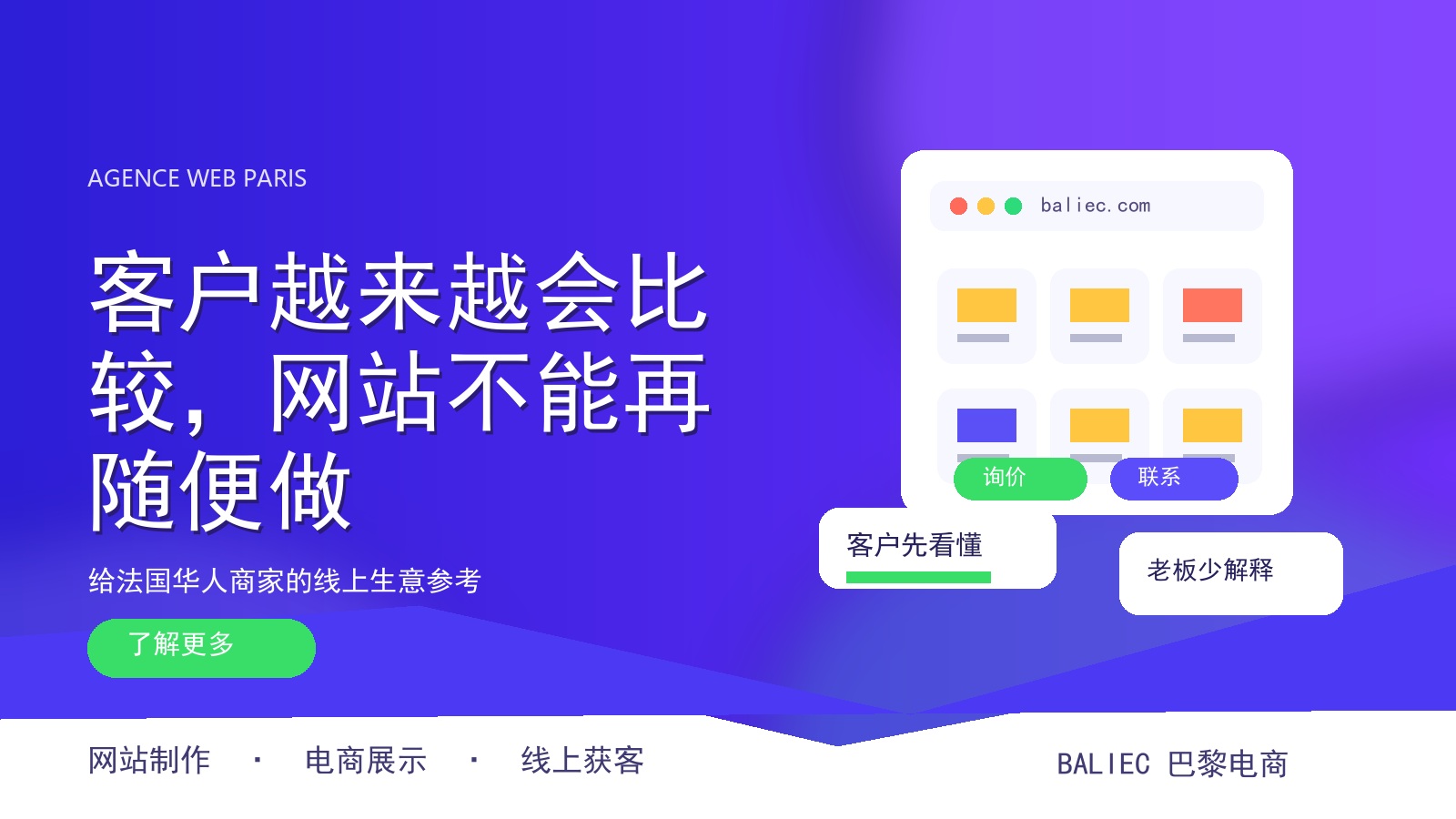 AGENCE WEB PARIS

客户越来越会比较，网站不能再随便做

给法国华人商家的线上生意参考

了解更多

baliec.com

询价

联系

客户先看懂

老板少解释

网站制作 · 电商展示 · 线上获客

BALIEC 巴黎电商